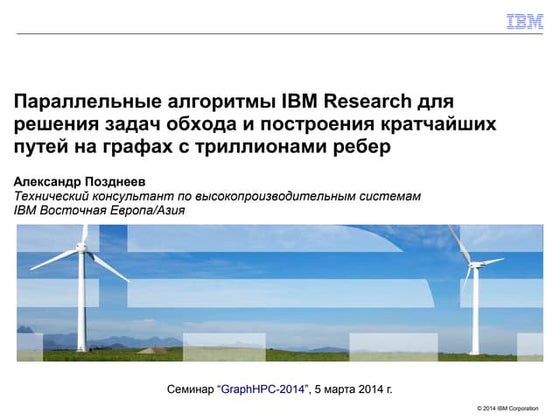 IBM

Параллельные алгоритмы IBM Research для решения задач обхода и построения кратчайших путей на графах с триллионами ребер

Александр Позднеев
Технический консультант по высокопроизводительным системам
IBM Восточная Европа/Азия

Семинар "GraphHPC-2014", 5 марта 2014 г.

© 2014 IBM Corporation